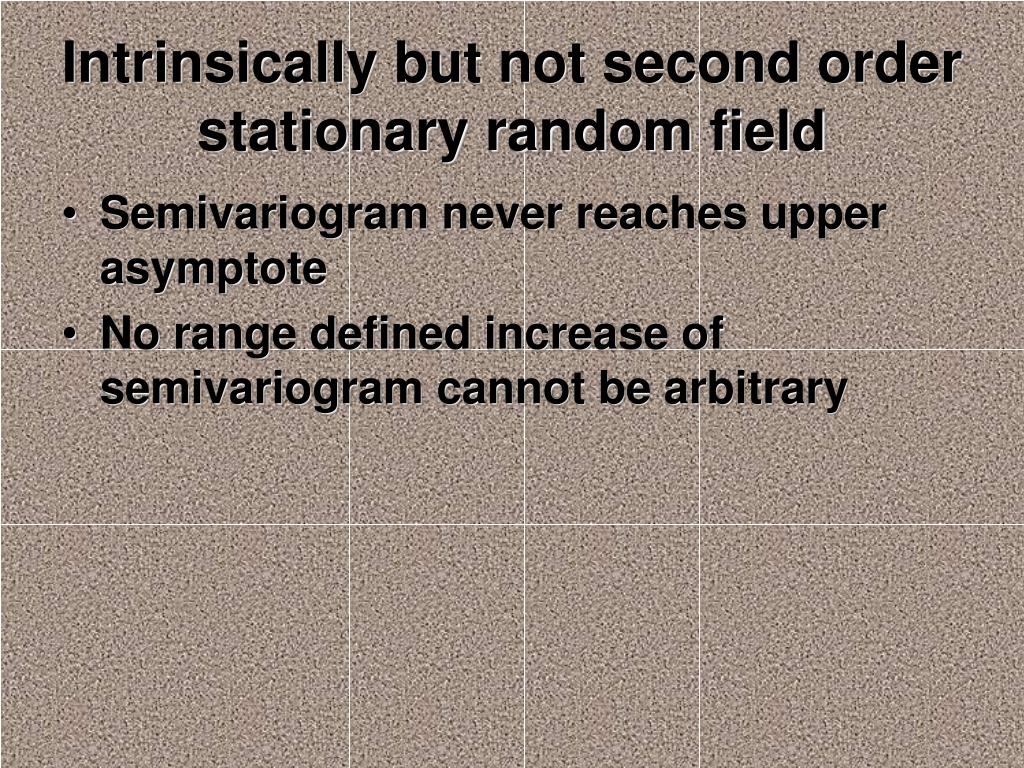 Intrinsically but not second order stationary random field

• Semivariogram never reaches upper asymptote
• No range defined increase of semivariogram cannot be arbitrary